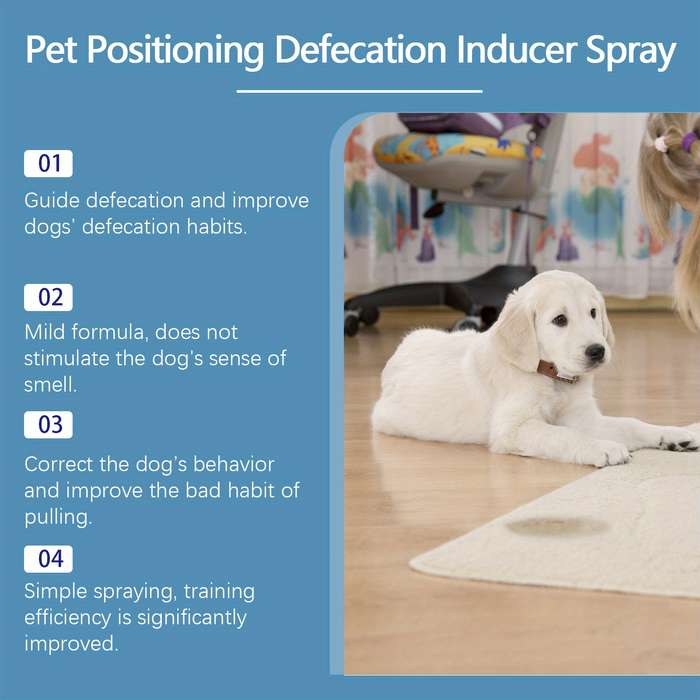 Pet Positioning Defecation Inducer Spray

01
Guide defecation and improve dogs' defecation habits.

02
Mild formula, does not stimulate the dog's sense of smell.

03
Correct the dog's behavior and improve the bad habit of pulling.

04
Simple spraying, training efficiency is significantly improved.